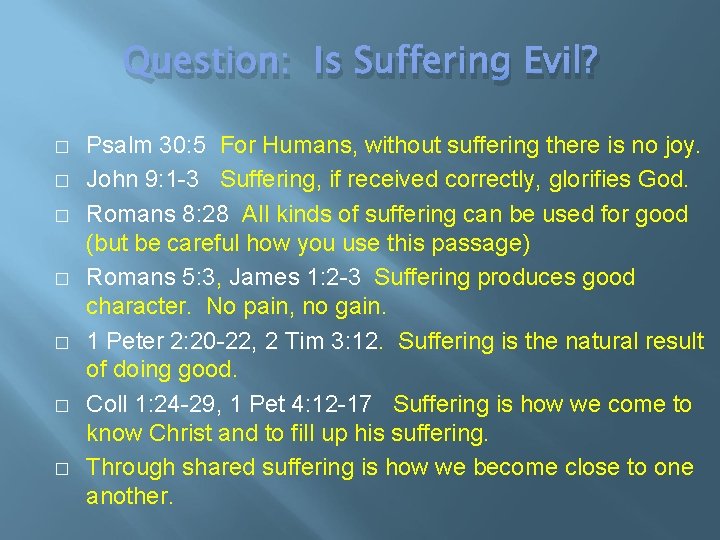 Question: Is Suffering Evil?

□ Psalm 30:5 For Humans, without suffering there is no joy.

□ John 9:1-3 Suffering, if received correctly, glorifies God.

□ Romans 8:28 All kinds of suffering can be used for good (but be careful how you use this passage)

□ Romans 5:3, James 1:2-3 Suffering produces good character. No pain, no gain.

□ 1 Peter 2:20-22, 2 Tim 3:12. Suffering is the natural result of doing good.

□ Coll 1:24-29, 1 Pet 4:12-17 Suffering is how we come to know Christ and to fill up his suffering.

□ Through shared suffering is how we become close to one another.